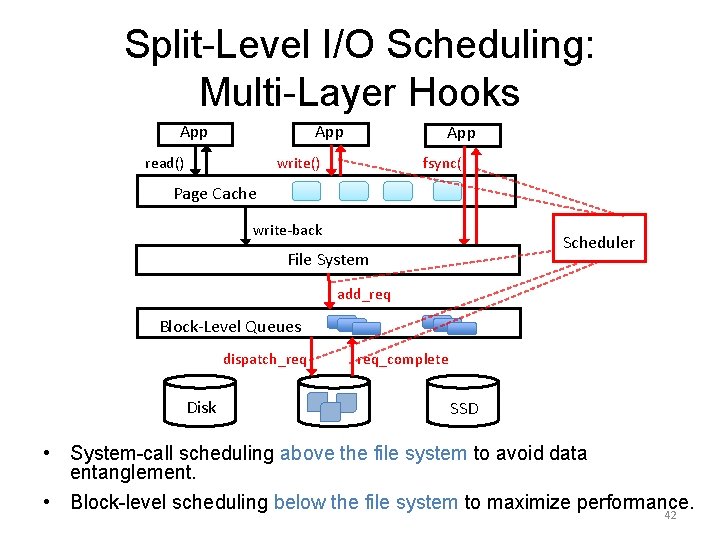 Split-Level I/O Scheduling: Multi-Layer Hooks

App
App
App
read()
write()
fsync(
Page Cache
write-back
Scheduler
File System
add_req
Block-Level Queues
dispatch_req
req_complete
Disk
SSD

• System-call scheduling above the file system to avoid data entanglement.
• Block-level scheduling below the file system to maximize performance.

42